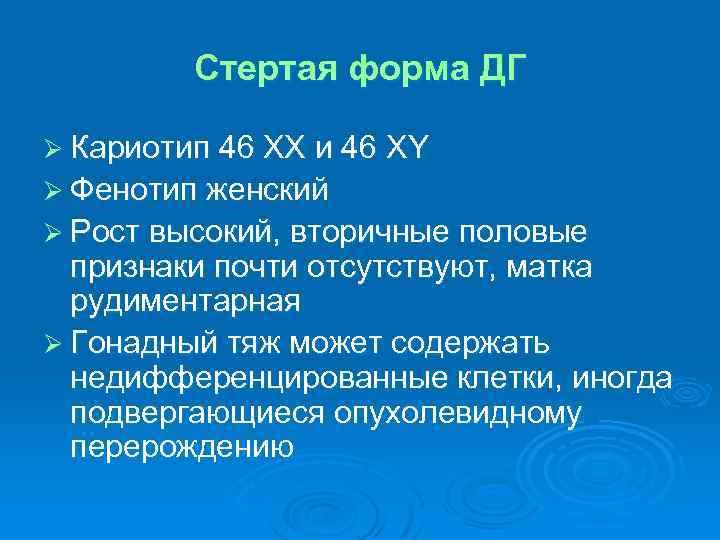 Стертая форма ДГ

➢ Кариотип 46 XX и 46 XY
➢ Фенотип женский
➢ Рост высокий, вторичные половые признаки почти отсутствуют, матка рудиментарная
➢ Гонадный тяж может содержать недифференцированные клетки, иногда подвергающиеся опухолевидному перерождению